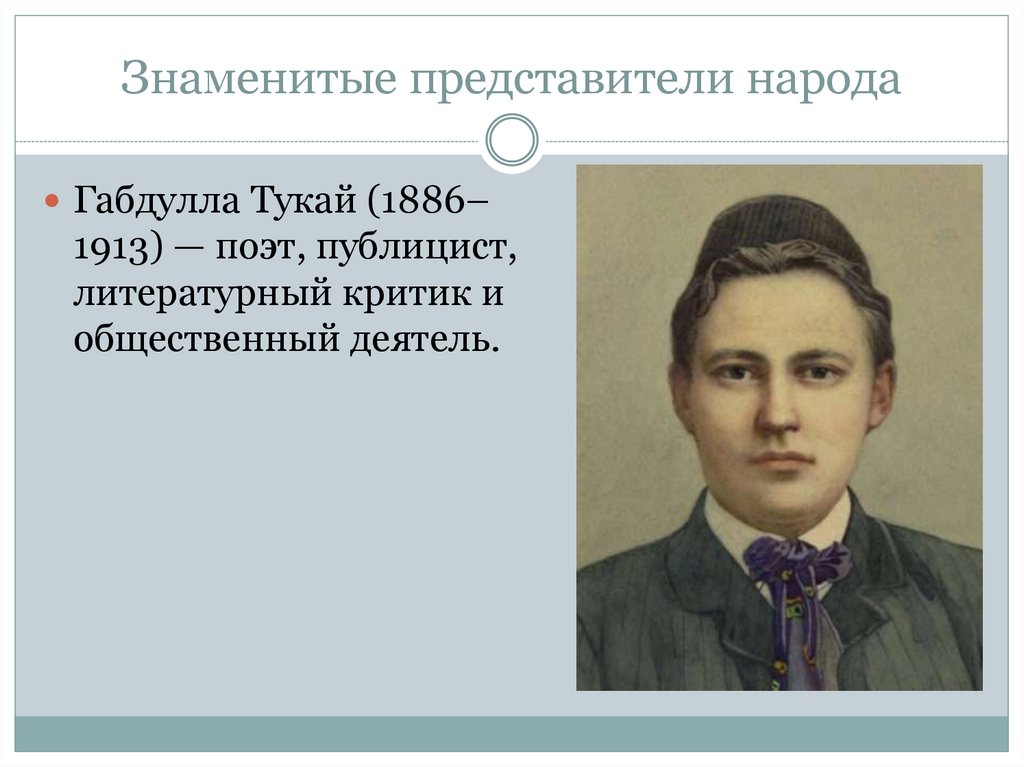 Знаменитые представители народа

Габдулла Тукай (1886–1913) — поэт, публицист, литературный критик и общественный деятель.